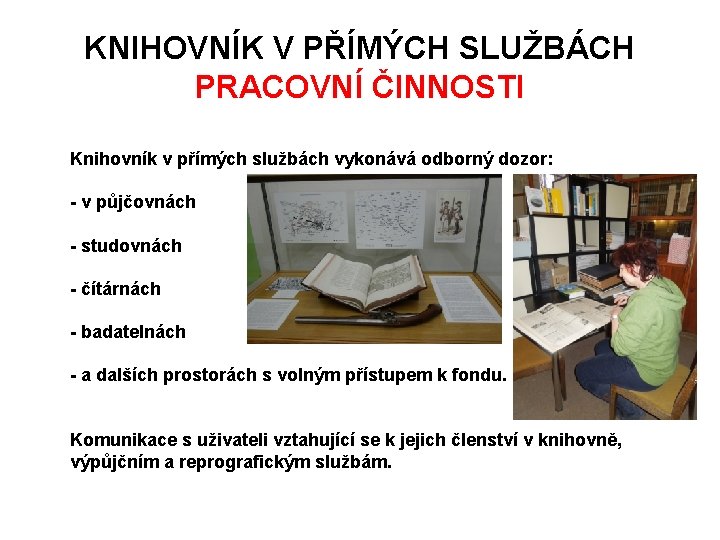 KNIHOVNÍK V PŘÍMÝCH SLUŽBÁCH
PRACOVNÍ ČINNOSTI

Knihovník v přímých službách vykonává odborný dozor:

- v půjčovnách

- studovnách

- čítárnách

- badatelnách

- a dalších prostorách s volným přístupem k fondu.

Komunikace s uživateli vztahující se k jejich členství v knihovně, výpůjčním a reprografickým službám.